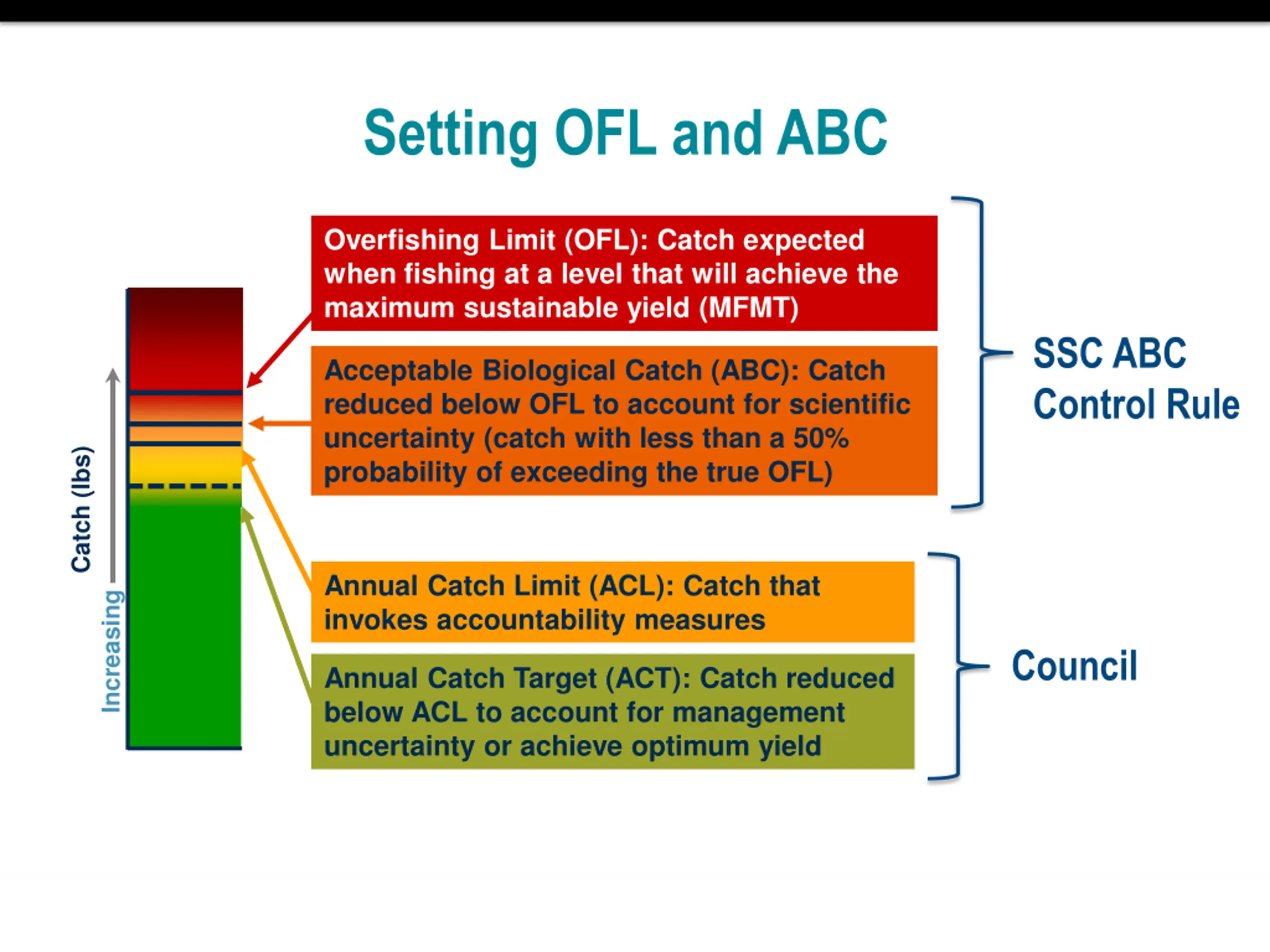 Setting OFL and ABC

Catch (lbs)

Increasing

Overfishing Limit (OFL): Catch expected when fishing at a level that will achieve the maximum sustainable yield (MFMT)

Acceptable Biological Catch (ABC): Catch reduced below OFL to account for scientific uncertainty (catch with less than a 50% probability of exceeding the true OFL)

SSC ABC Control Rule

Annual Catch Limit (ACL): Catch that invokes accountability measures

Annual Catch Target (ACT): Catch reduced below ACL to account for management uncertainty or achieve optimum yield

Council